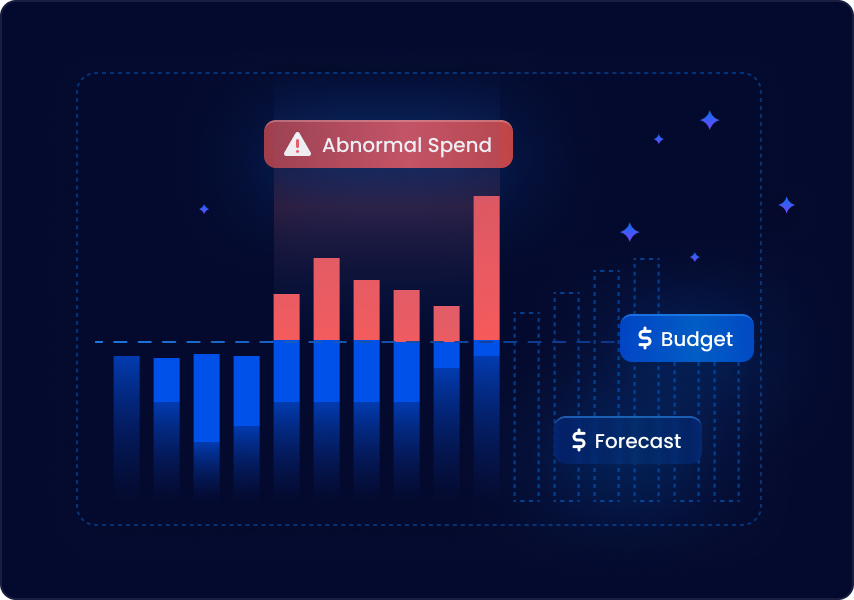 Abnormal Spend

$ Budget

$ Forecast